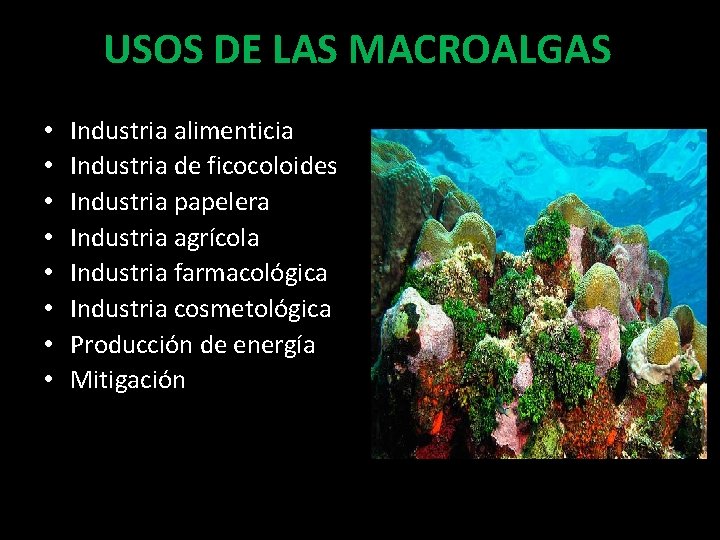 USOS DE LAS MACROALGAS

• Industria alimenticia
• Industria de ficocoloides
• Industria papelera
• Industria agrícola
• Industria farmacológica
• Industria cosmetológica
• Producción de energía
• Mitigación